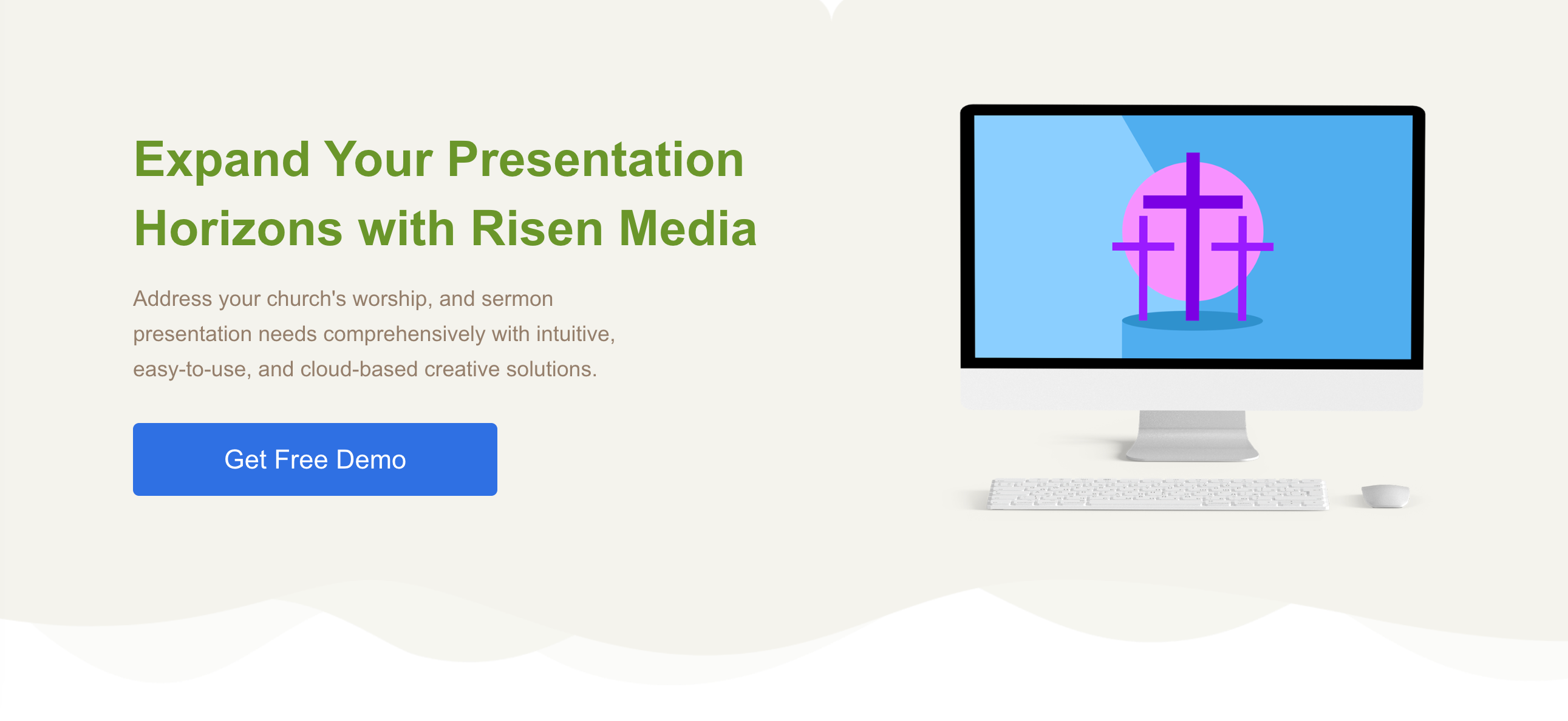 Expand Your Presentation Horizons with Risen Media

Address your church's worship, and sermon presentation needs comprehensively with intuitive, easy-to-use, and cloud-based creative solutions.

Get Free Demo